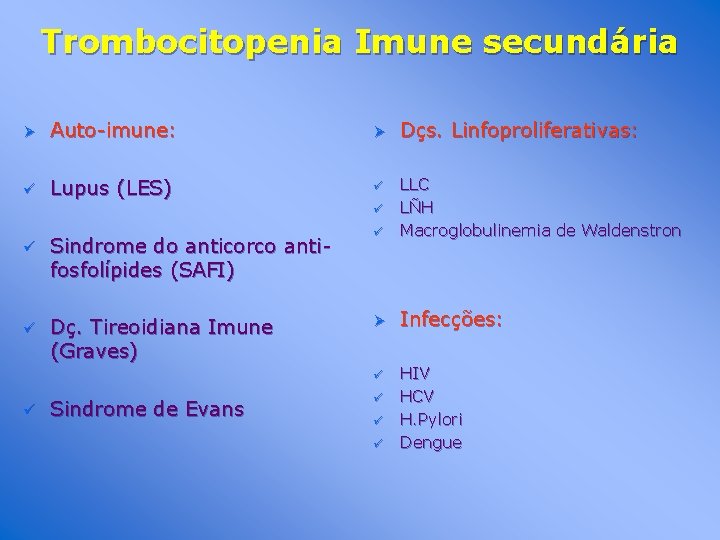 Trombocitopenia Imune secundária

➢ Auto-imune:

✓ Lupus (LES)

✓ Sindrome do anticorco anti-fosfolípides (SAFI)

✓ Dç. Tireoidiana Imune (Graves)

✓ Sindrome de Evans

➢ Dçs. Linfoproliferativas:

✓ LLC
✓ LÑH
✓ Macroglobulinemia de Waldenstron

➢ Infecções:

✓ HIV
✓ HCV
✓ H.Pylori
✓ Dengue